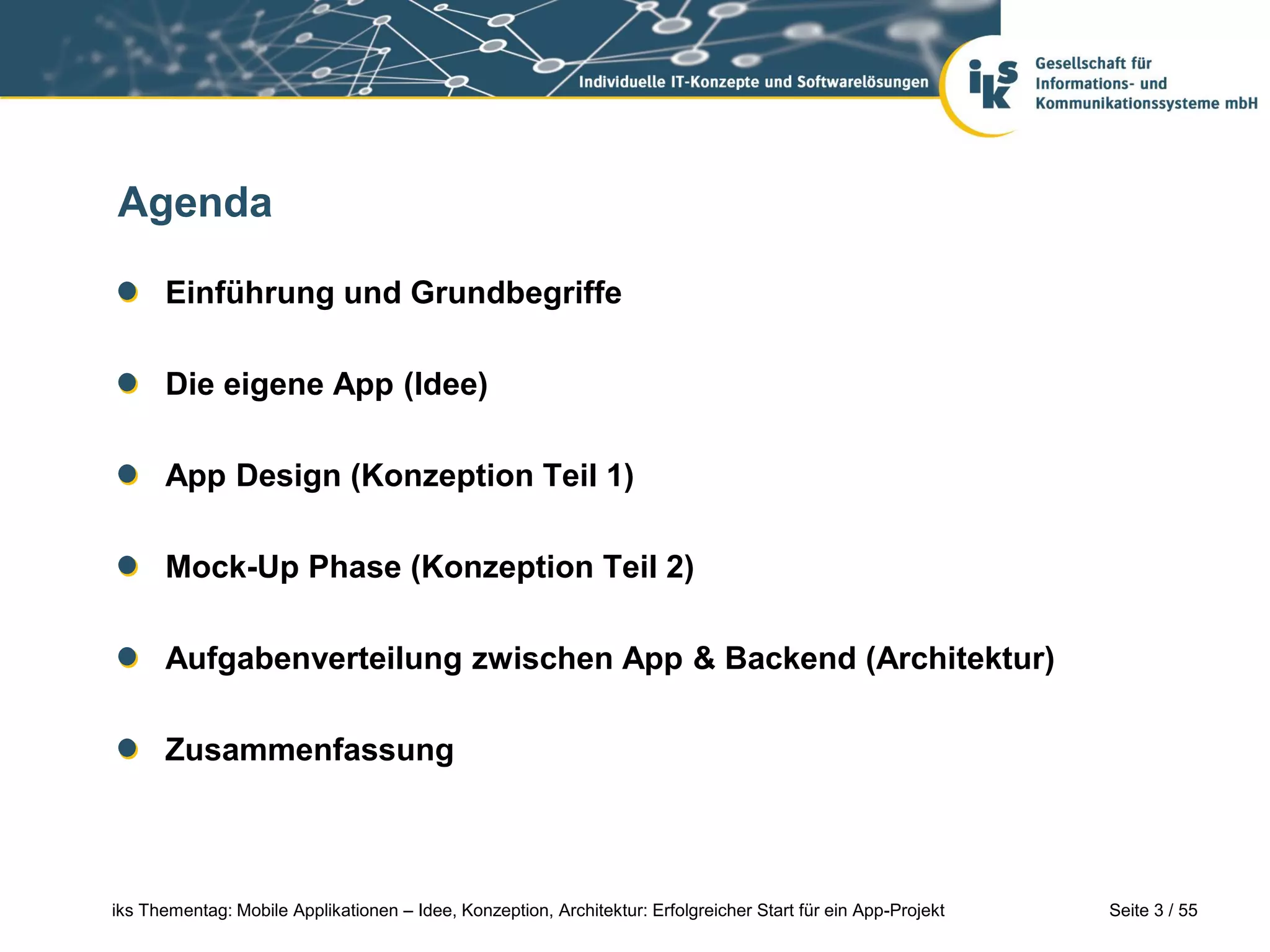 Individuelle IT-Konzepte und Softwarelösungen

iks

Gesellschaft für Informations- und Kommunikationssysteme mbH

Agenda

Einführung und Grundbegriffe

Die eigene App (Idee)

App Design (Konzeption Teil 1)

Mock-Up Phase (Konzeption Teil 2)

Aufgabenverteilung zwischen App & Backend (Architektur)

Zusammenfassung

iks Thementag: Mobile Applikationen – Idee, Konzeption, Architektur: Erfolgreicher Start für ein App-Projekt

Seite 3 / 55